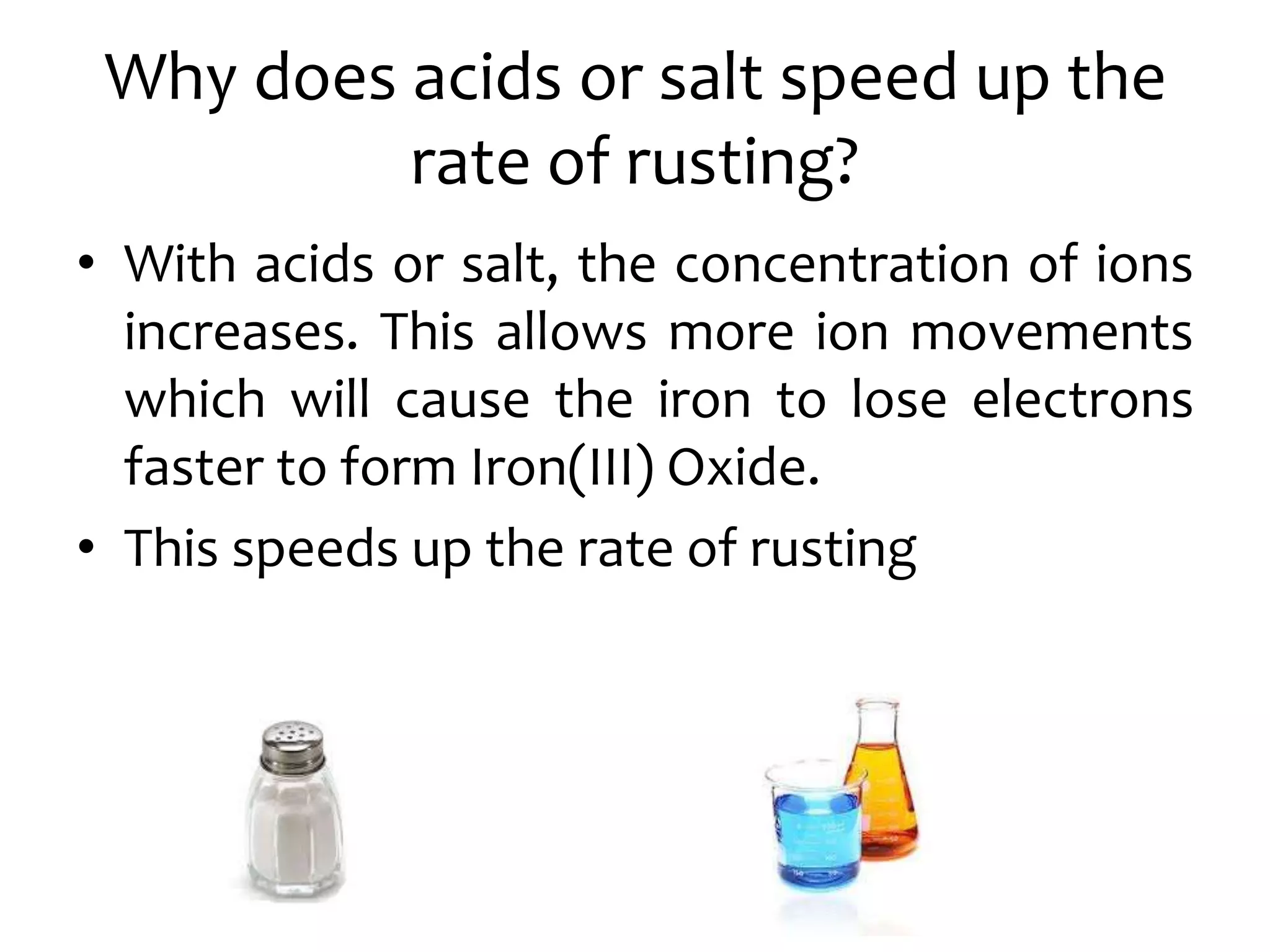 Why does acids or salt speed up the rate of rusting?

• With acids or salt, the concentration of ions increases. This allows more ion movements which will cause the iron to lose electrons faster to form Iron(III) Oxide.

• This speeds up the rate of rusting